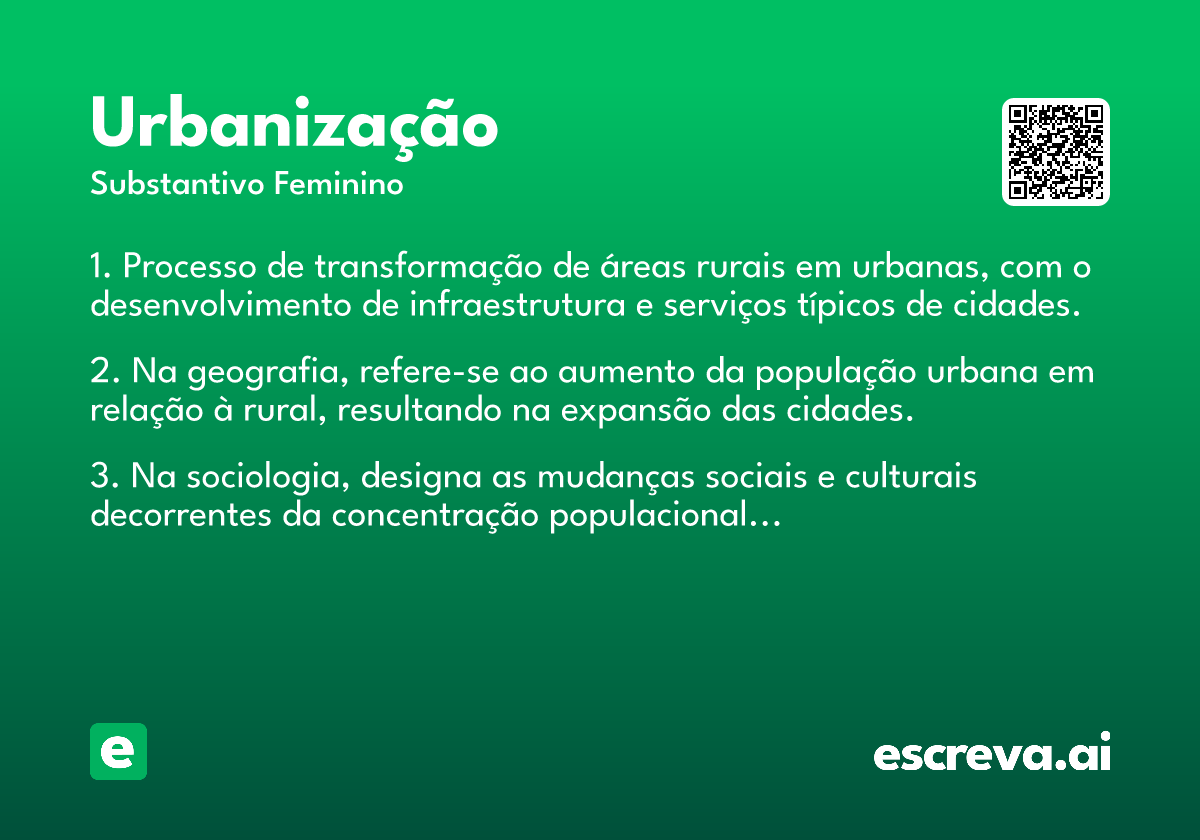 Urbanização
Substantivo Feminino

1. Processo de transformação de áreas rurais em urbanas, com o desenvolvimento de infraestrutura e serviços típicos de cidades.

2. Na geografia, refere-se ao aumento da população urbana em relação à rural, resultando na expansão das cidades.

3. Na sociologia, designa as mudanças sociais e culturais decorrentes da concentração populacional...

e

escreva.ai